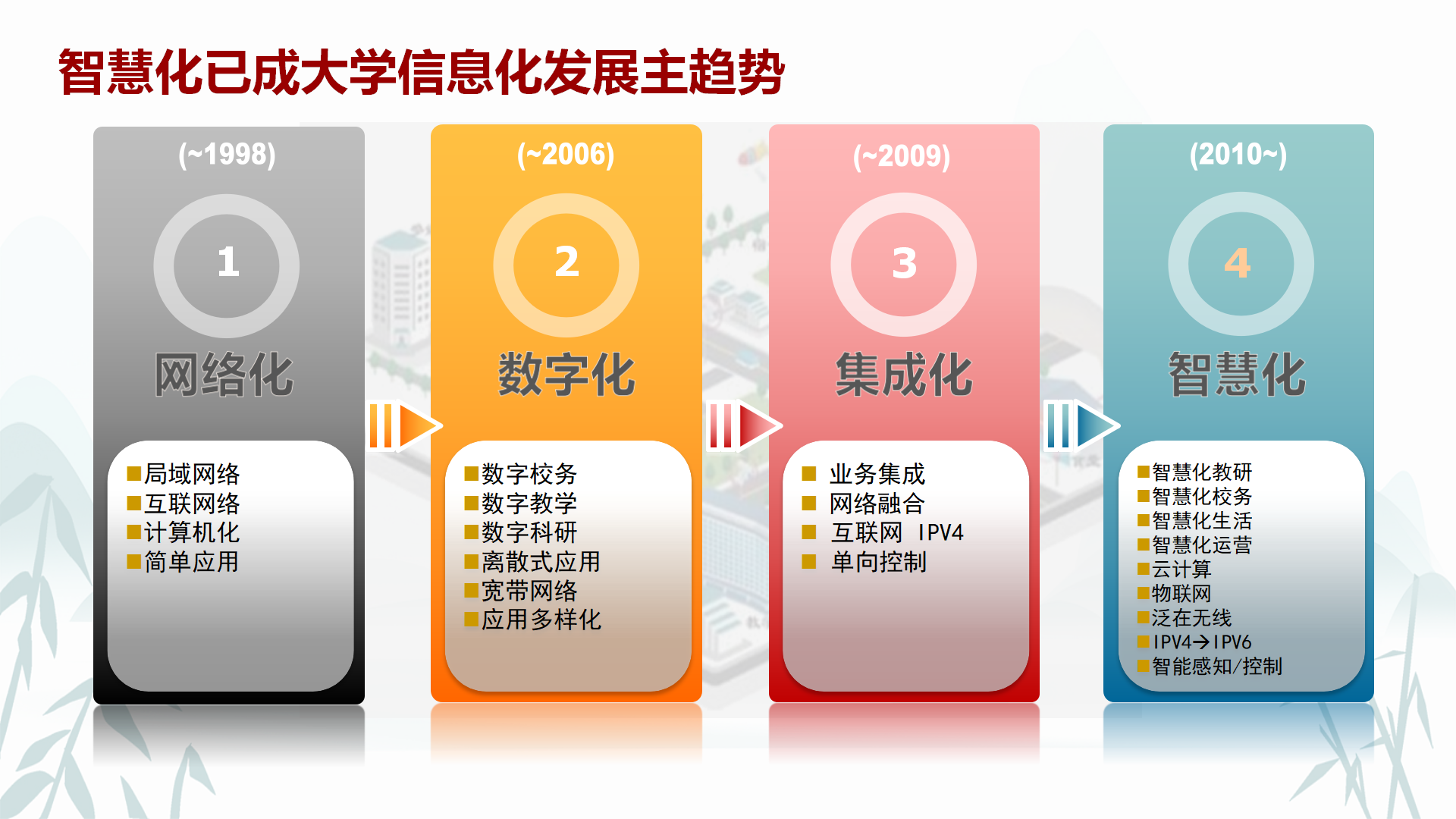 智慧化已成大学信息化发展主趋势

(~1998)

1

网络化

■局域网络
■互联网络
■计算机化
■简单应用

(~2006)

2

数字化

■数字校务
■数字教学
■数字科研
■离散式应用
■宽带网络
■应用多样化

(~2009)

3

集成化

■ 业务集成
■ 网络融合
■ 互联网 IPV4
■ 单向控制

(2010~)

4

智慧化

■智慧化教研
■智慧化校务
■智慧化生活
■智慧化运营
■云计算
■物联网
■泛在无线
■IPV4→IPV6
■智能感知/控制